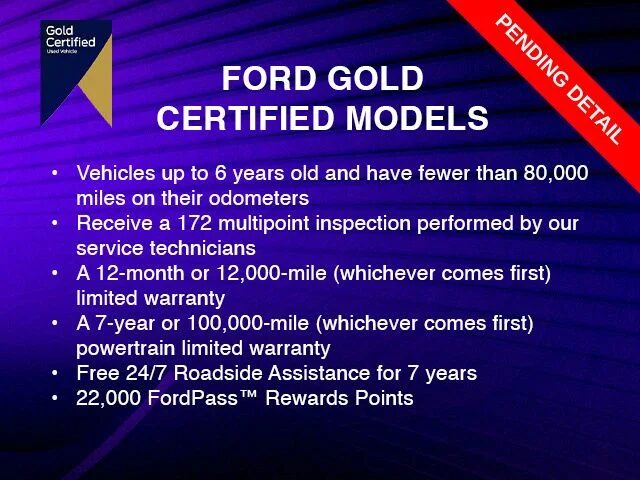 Gold Certified
Used Vehicle

PENDING DETAIL

FORD GOLD CERTIFIED MODELS

• Vehicles up to 6 years old and have fewer than 80,000 miles on their odometers
• Receive a 172 multipoint inspection performed by our service technicians
• A 12-month or 12,000-mile (whichever comes first) limited warranty
• A 7-year or 100,000-mile (whichever comes first) powertrain limited warranty
• Free 24/7 Roadside Assistance for 7 years
• 22,000 FordPass™ Rewards Points